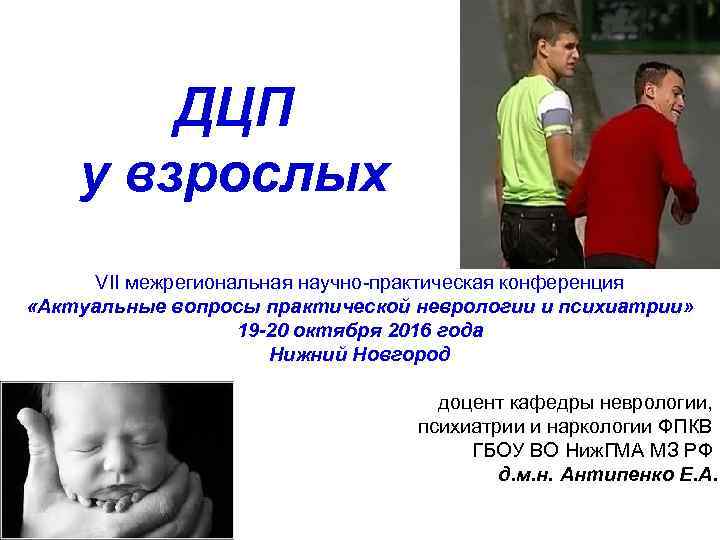 ДЦП
у взрослых

VII межрегиональная научно-практическая конференция
«Актуальные вопросы практической неврологии и психиатрии»
19-20 октября 2016 года
Нижний Новгород

доцент кафедры неврологии,
психиатрии и наркологии ФПКВ
ГБОУ ВО НижГМА МЗ РФ
д.м.н. Антипенко Е.А.